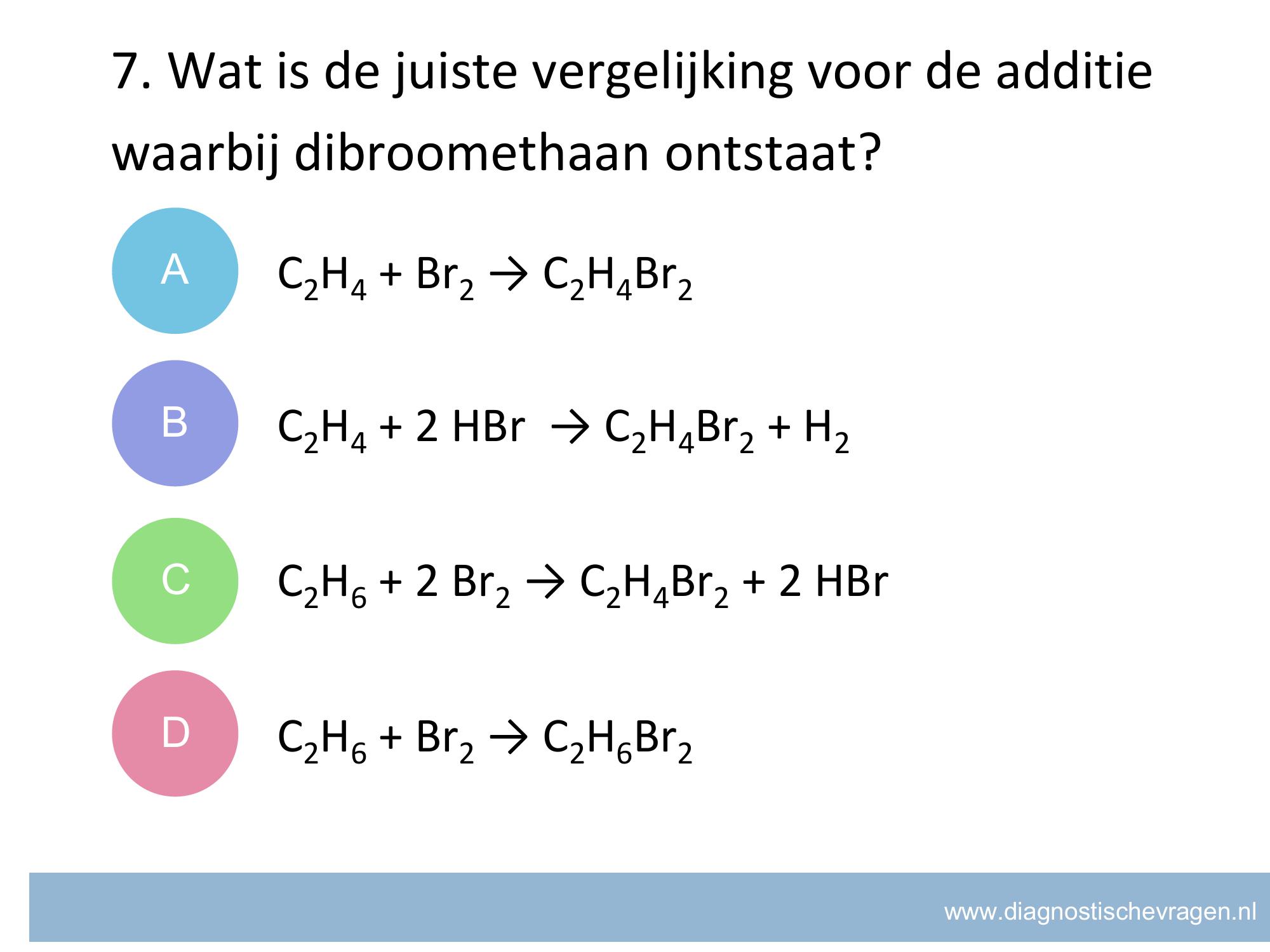 7. Wat is de juiste vergelijking voor de additie waarbij dibroomethaan ontstaat?

A

$C_2H_4 + Br_2 \rightarrow C_2H_4Br_2$

B

$C_2H_4 + 2\ HBr \rightarrow C_2H_4Br_2 + H_2$

C

$C_2H_6 + 2\ Br_2 \rightarrow C_2H_4Br_2 + 2\ HBr$

D

$C_2H_6 + Br_2 \rightarrow C_2H_6Br_2$

www.diagnostischevragen.nl